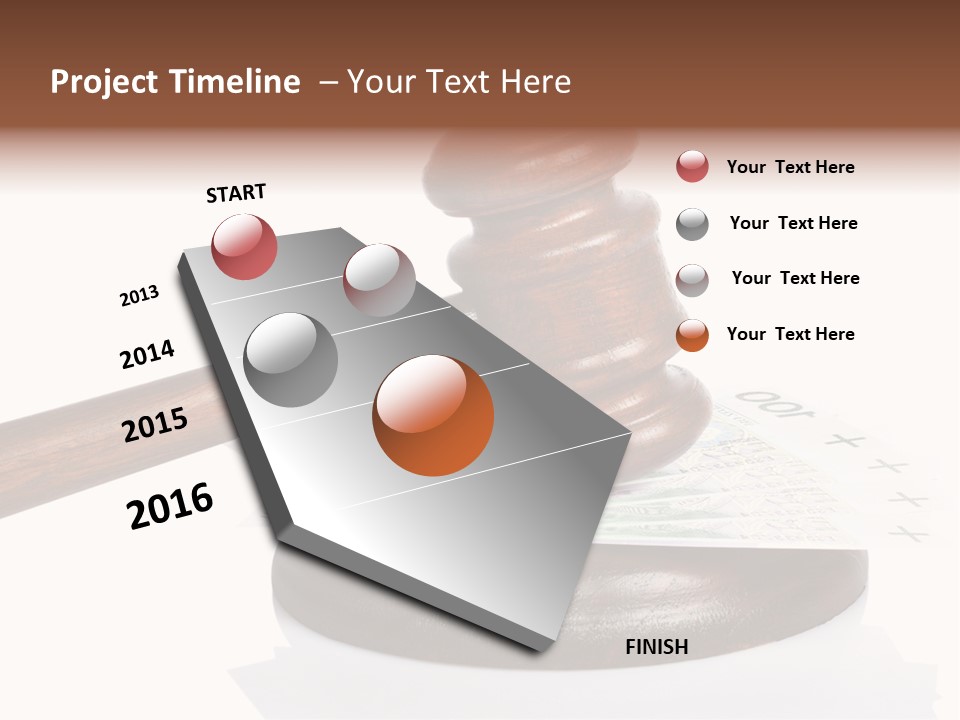 Project Timeline – Your Text Here

START

2013

2014

2015

2016

FINISH

Your Text Here

Your Text Here

Your Text Here

Your Text Here